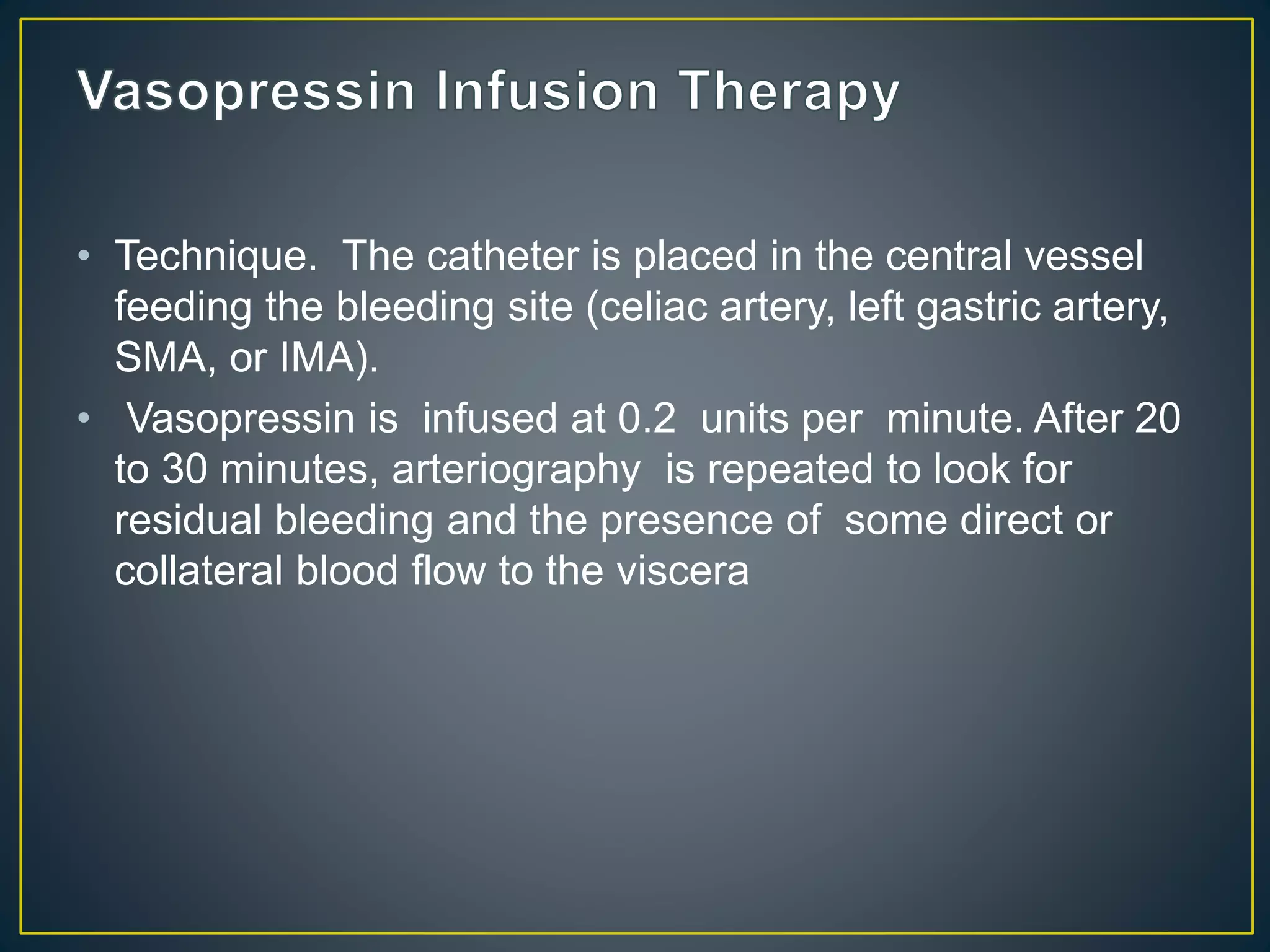 Vasopressin Infusion Therapy

• Technique. The catheter is placed in the central vessel feeding the bleeding site (celiac artery, left gastric artery, SMA, or IMA).

• Vasopressin is infused at 0.2 units per minute. After 20 to 30 minutes, arteriography is repeated to look for residual bleeding and the presence of some direct or collateral blood flow to the viscera